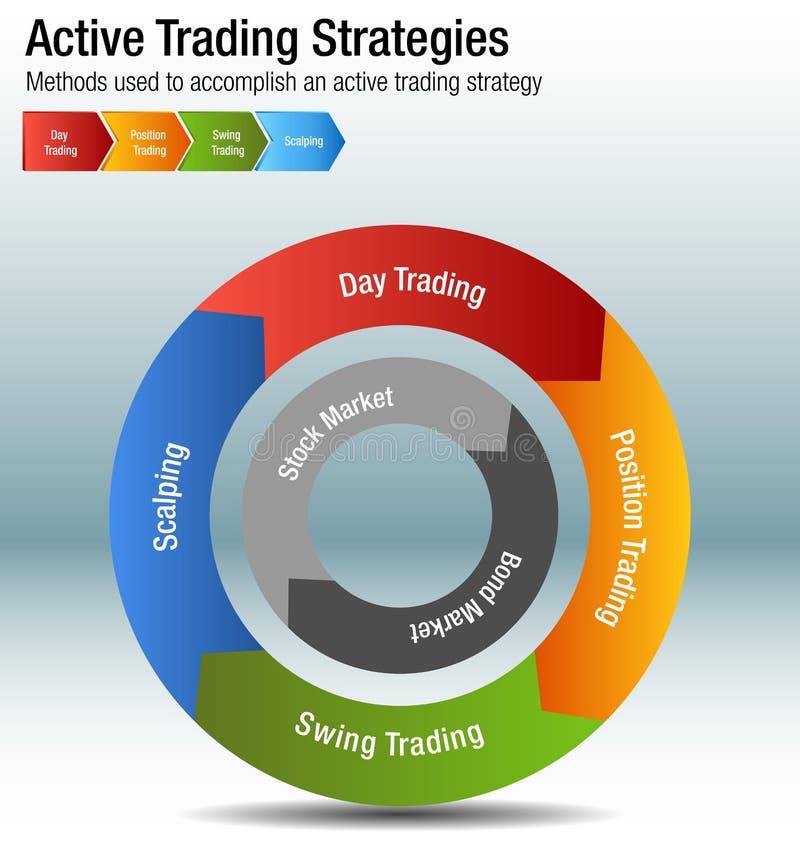 Active Trading Strategies
Methods used to accomplish an active trading strategy

Day Trading
Position Trading
Swing Trading
Scalping

Day Trading
Position Trading
Swing Trading
Scalping

Stock Market
Bond Market

dreamstime